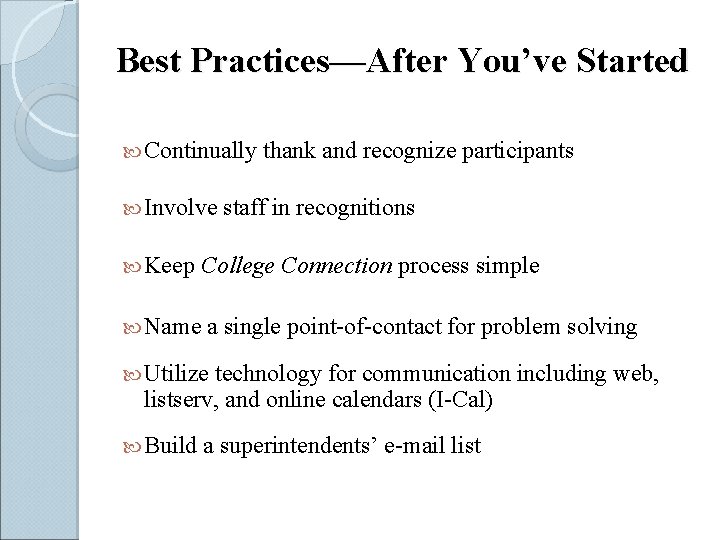 Best Practices—After You’ve Started

Continually thank and recognize participants

Involve staff in recognitions

Keep College Connection process simple

Name a single point-of-contact for problem solving

Utilize technology for communication including web, listserv, and online calendars (I-Cal)

Build a superintendents’ e-mail list